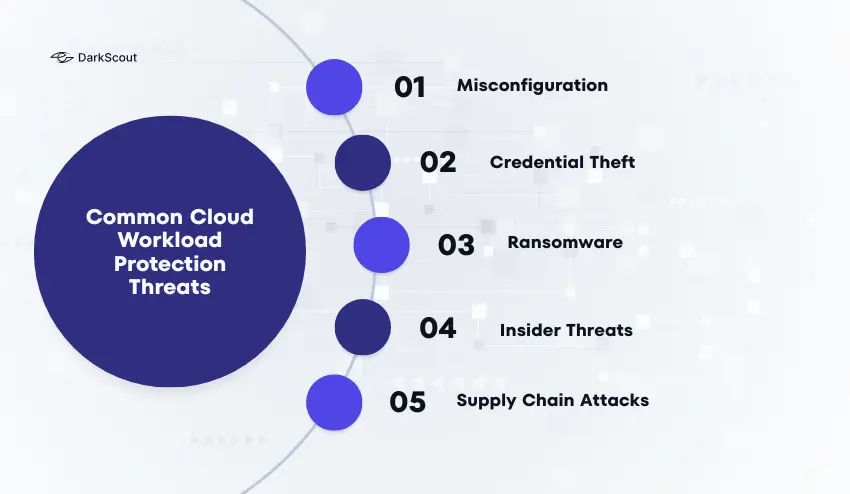 DarkScout

Common Cloud Workload Protection Threats

01 Misconfiguration

02 Credential Theft

03 Ransomware

04 Insider Threats

05 Supply Chain Attacks